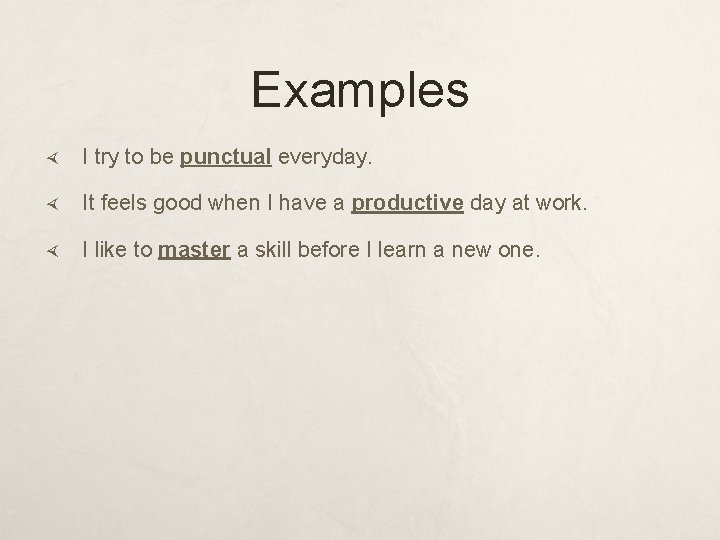 Examples

I try to be punctual everyday.

It feels good when I have a productive day at work.

I like to master a skill before I learn a new one.